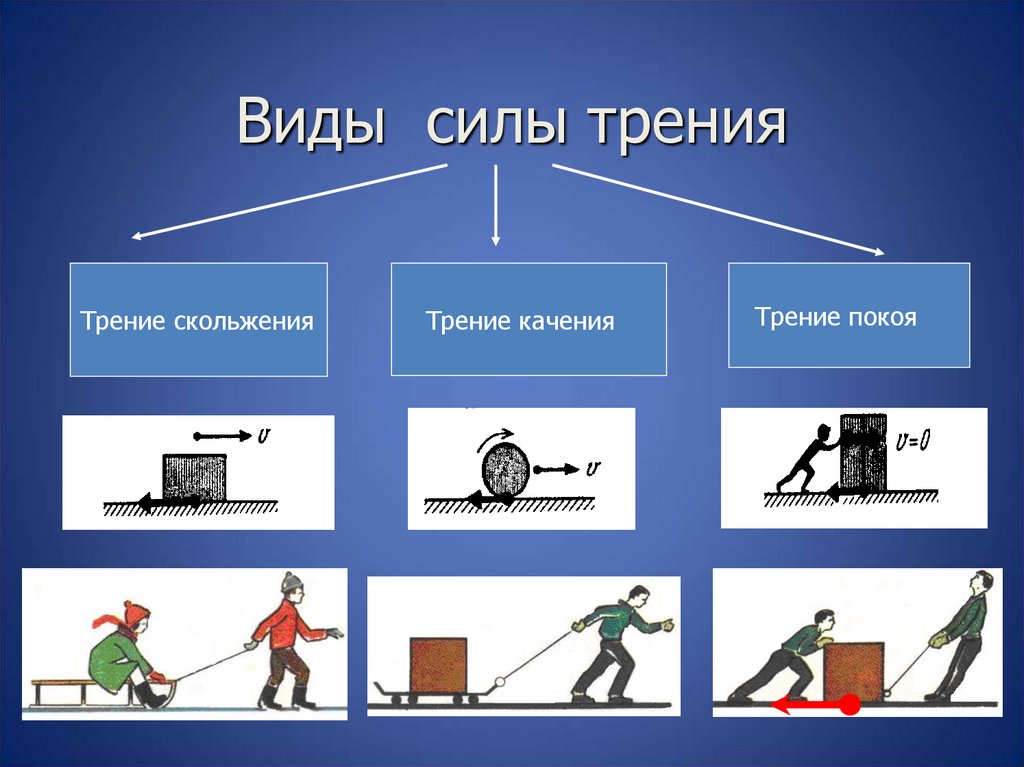 Виды силы трения

Трение скольжения

Трение качения

Трение покоя

$v$

$v$

$v=0$